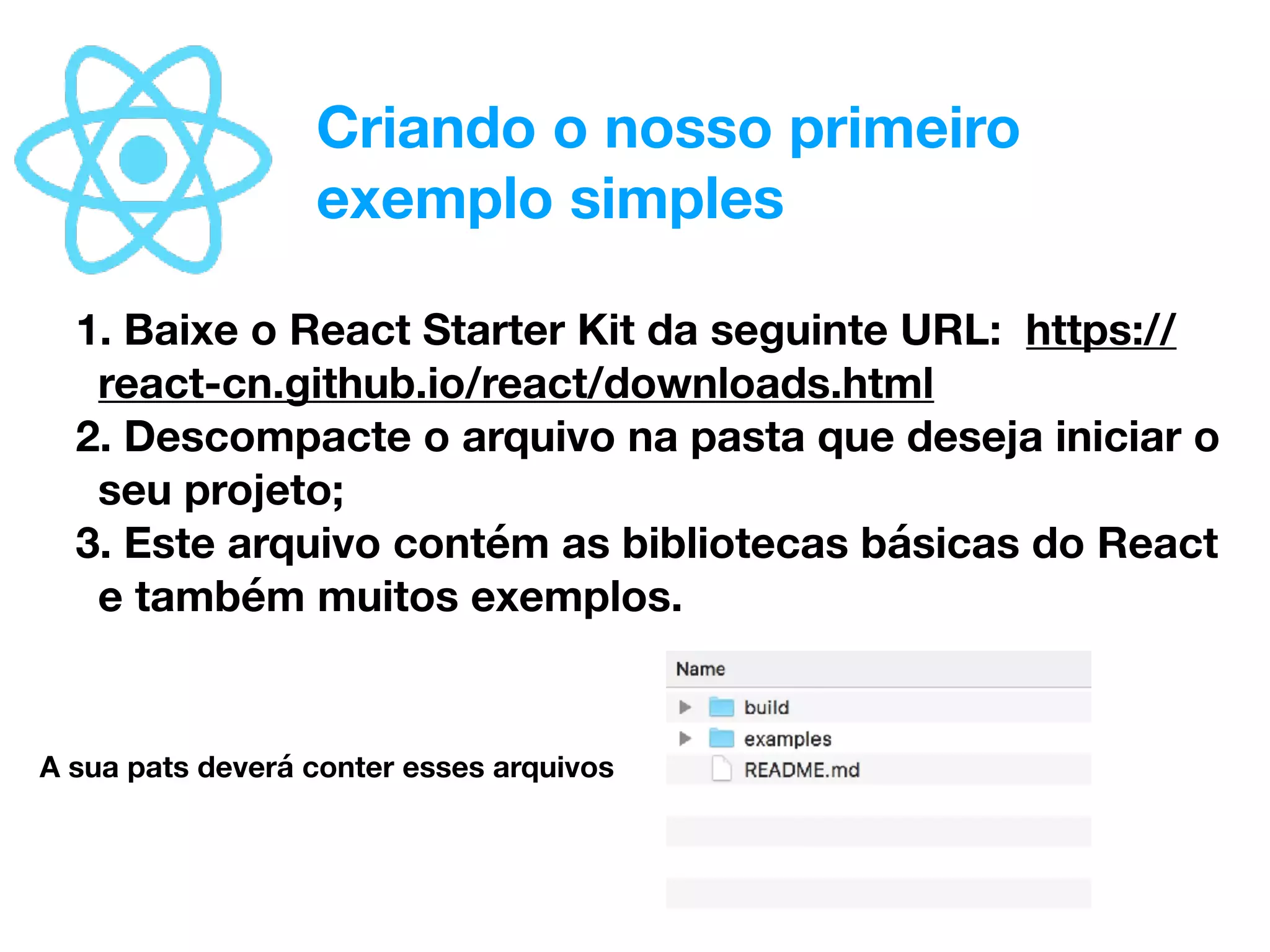 Criando o nosso primeiro exemplo simples

1. Baixe o React Starter Kit da seguinte URL: https://react-cn.github.io/react/downloads.html
2. Descompacte o arquivo na pasta que deseja iniciar o seu projeto;
3. Este arquivo contém as bibliotecas básicas do React e também muitos exemplos.

A sua pats deverá conter esses arquivos

Name
build
examples
README.md